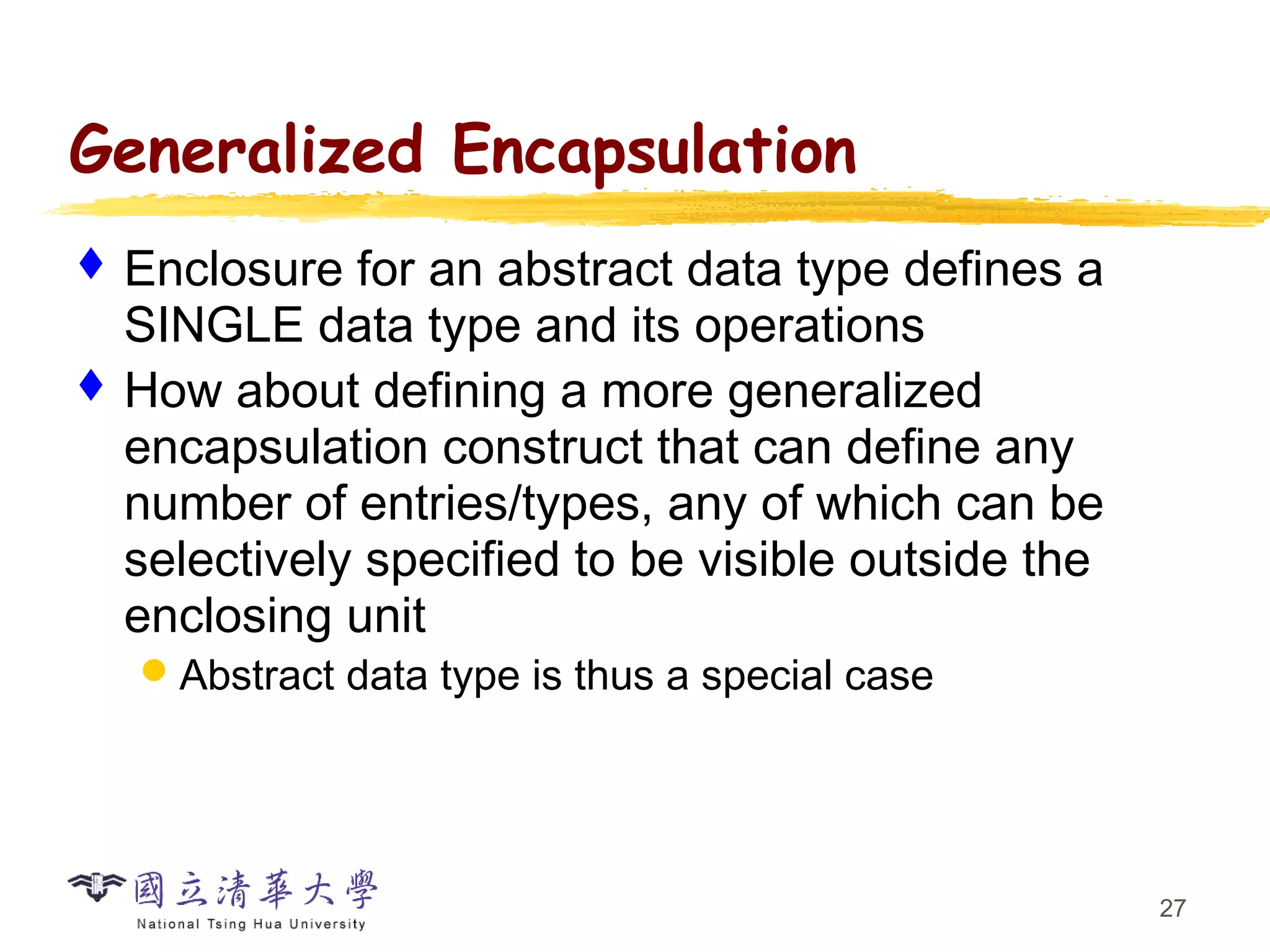 Generalized Encapsulation

Enclosure for an abstract data type defines a SINGLE data type and its operations

How about defining a more generalized encapsulation construct that can define any number of entries/types, any of which can be selectively specified to be visible outside the enclosing unit

Abstract data type is thus a special case

國立清華大學
National Tsing Hua University

27